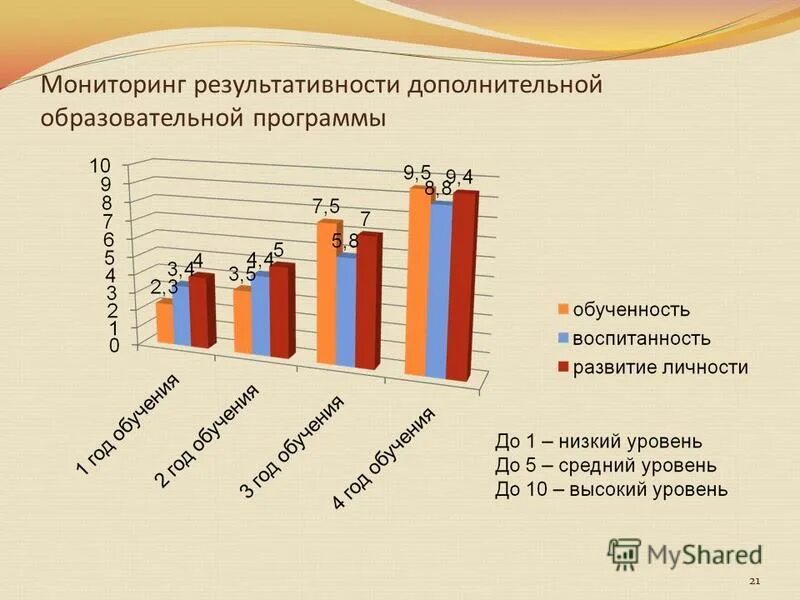 Мониторинг результативности дополнительной образовательной программы

10
9
8
7
6
5
4
3
2
1
0

2,3
3,4
4
3,5
4,4
5
7,5
5,8
7
9,5
8,8
9,4

1 год обучения
2 год обучения
3 год обучения
4 год обучения

обученность
воспитанность
развитие личности

До 1 – низкий уровень
До 5 – средний уровень
До 10 – высокий уровень

MyShared

21